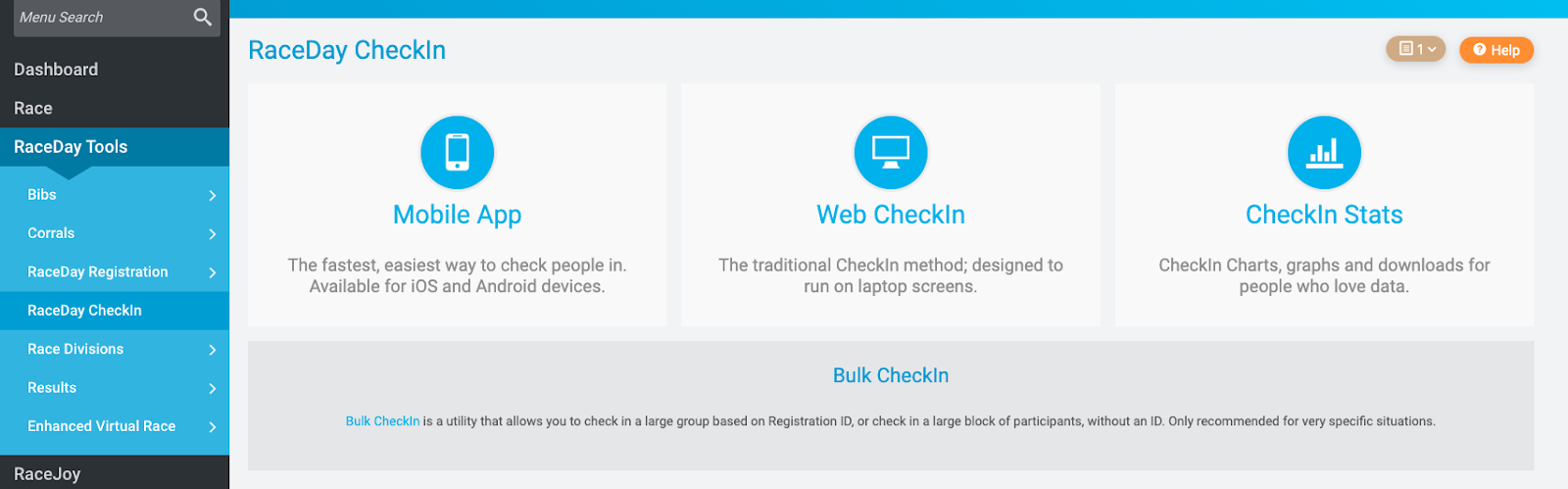 Menu Search

Dashboard

Race

RaceDay Tools

Bibs

Corrals

RaceDay Registration

RaceDay CheckIn

Race Divisions

Results

Enhanced Virtual Race

RaceJoy

RaceDay CheckIn

1

Help

Mobile App

The fastest, easiest way to check people in. Available for iOS and Android devices.

Web CheckIn

The traditional CheckIn method; designed to run on laptop screens.

CheckIn Stats

CheckIn Charts, graphs and downloads for people who love data.

Bulk CheckIn

Bulk CheckIn is a utility that allows you to check in a large group based on Registration ID, or check in a large block of participants, without an ID. Only recommended for very specific situations.